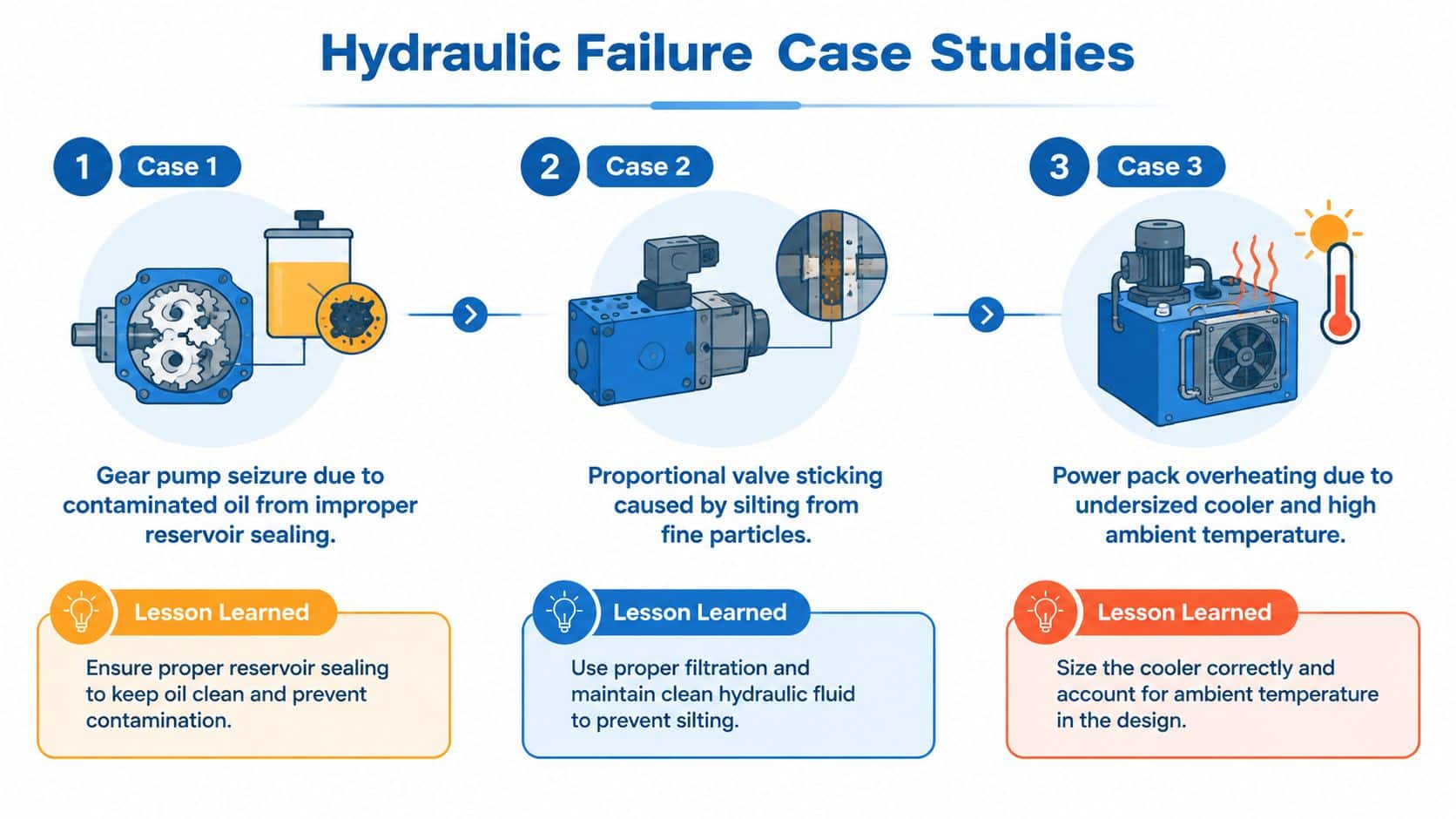 Hydraulic Failure Case Studies

1 Case 1

Gear pump seizure due to contaminated oil from improper reservoir sealing.

Lesson Learned

Ensure proper reservoir sealing to keep oil clean and prevent contamination.

2 Case 2

Proportional valve sticking caused by silting from fine particles.

Lesson Learned

Use proper filtration and maintain clean hydraulic fluid to prevent silting.

3 Case 3

Power pack overheating due to undersized cooler and high ambient temperature.

Lesson Learned

Size the cooler correctly and account for ambient temperature in the design.